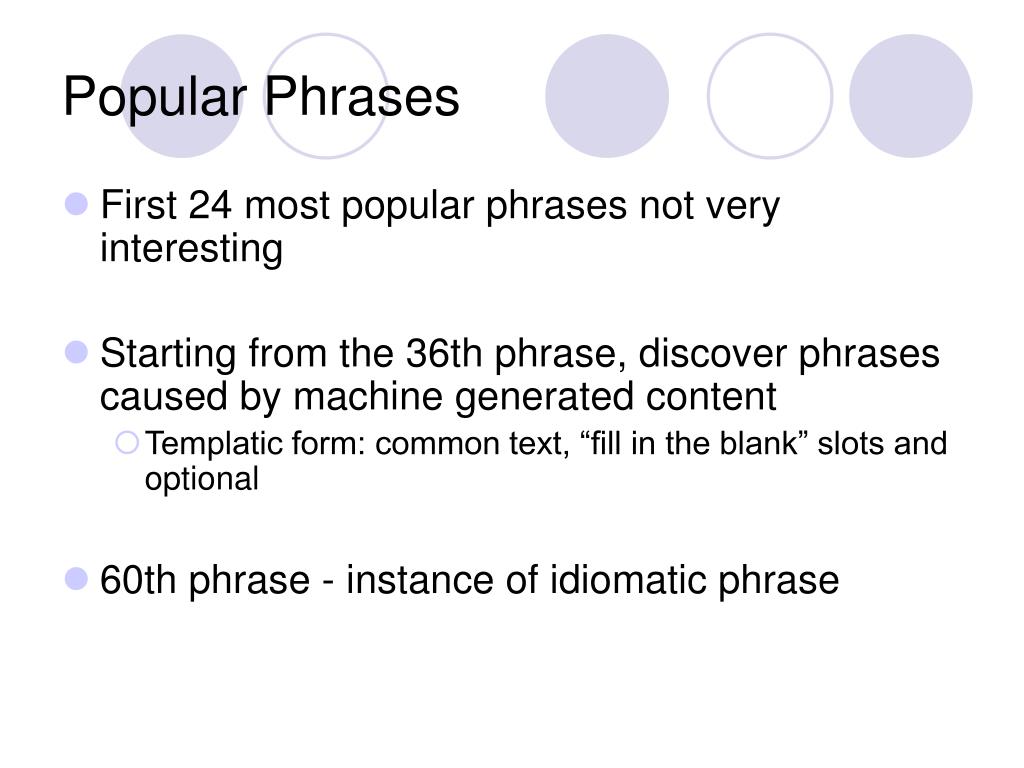 Popular Phrases

First 24 most popular phrases not very interesting

Starting from the 36th phrase, discover phrases caused by machine generated content

Templatic form: common text, “fill in the blank” slots and optional

60th phrase - instance of idiomatic phrase